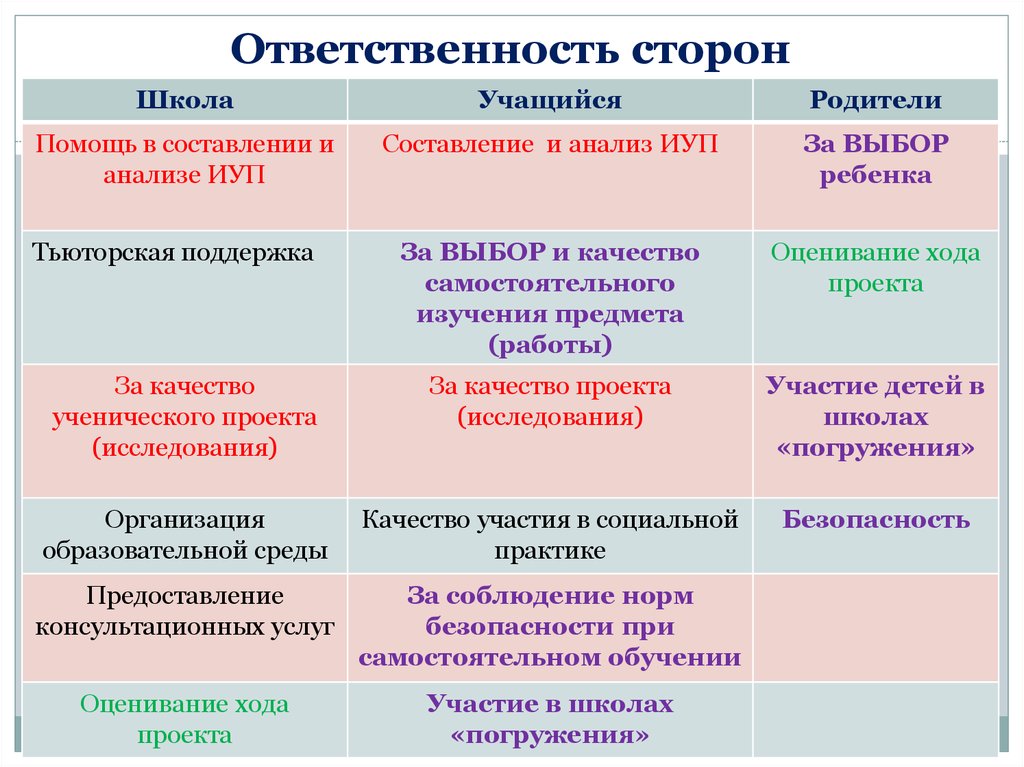 Ответственность сторон

| Школа | Учащийся | Родители |
|---|---|---|
| Помощь в составлении и анализе ИУП | Составление и анализ ИУП | За ВЫБОР ребенка |
| Тьюторская поддержка | За ВЫБОР и качество самостоятельного изучения предмета (работы) | Оценивание хода проекта |
| За качество ученического проекта (исследования) | За качество проекта (исследования) | Участие детей в школах «погружения» |
| Организация образовательной среды | Качество участия в социальной практике | Безопасность |
| Предоставление консультационных услуг | За соблюдение норм безопасности при самостоятельном обучении | |
| Оценивание хода проекта | Участие в школах «погружения» | |